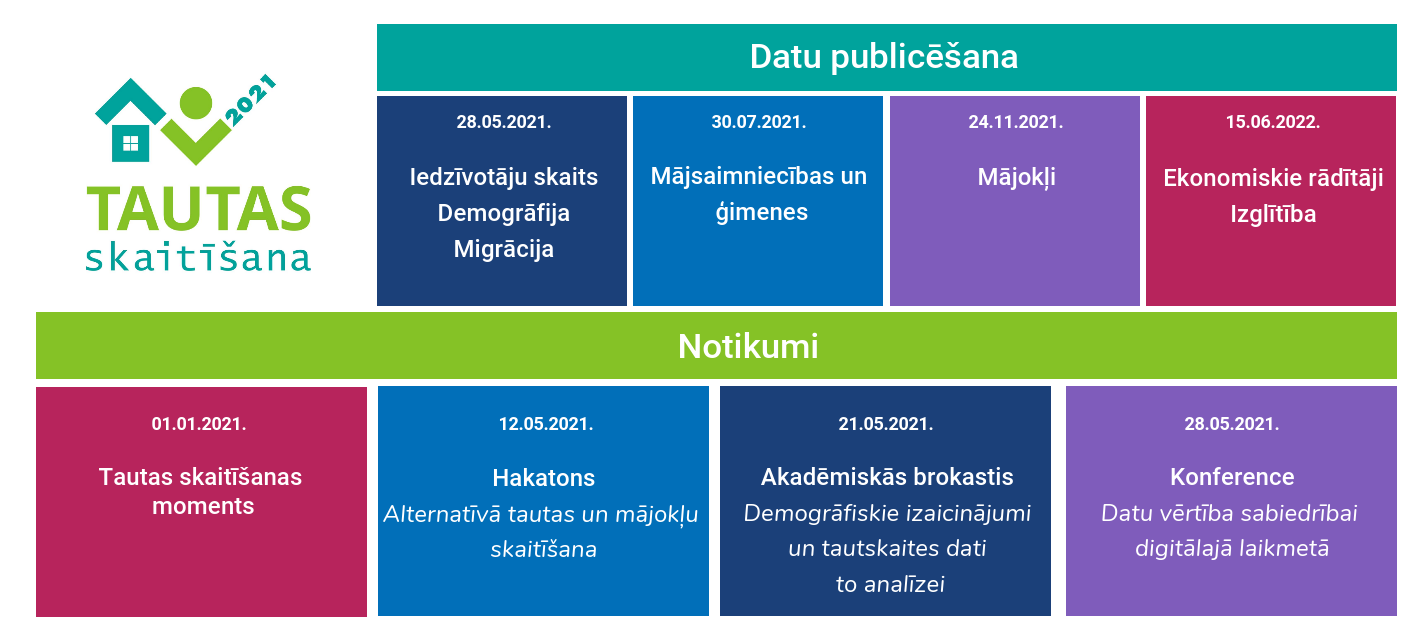 2021
TAUTAS
skaitīšana

Datu publicēšana

28.05.2021.

Iedzīvotāju skaits
Demogrāfija
Migrācija

30.07.2021.

Mājsaimniecības un ģimenes

24.11.2021.

Mājokļi

15.06.2022.

Ekonomiskie rādītāji
Izglītība

Notikumi

01.01.2021.

Tautas skaitīšanas moments

12.05.2021.

Hakatons
Alternatīvā tautas un mājokļu skaitīšana

21.05.2021.

Akadēmiskās brokastis
Demogrāfiskie izaicinājumi un tautskaites dati to analīzei

28.05.2021.

Konference
Datu vērtība sabiedrībai digitālajā laikmetā